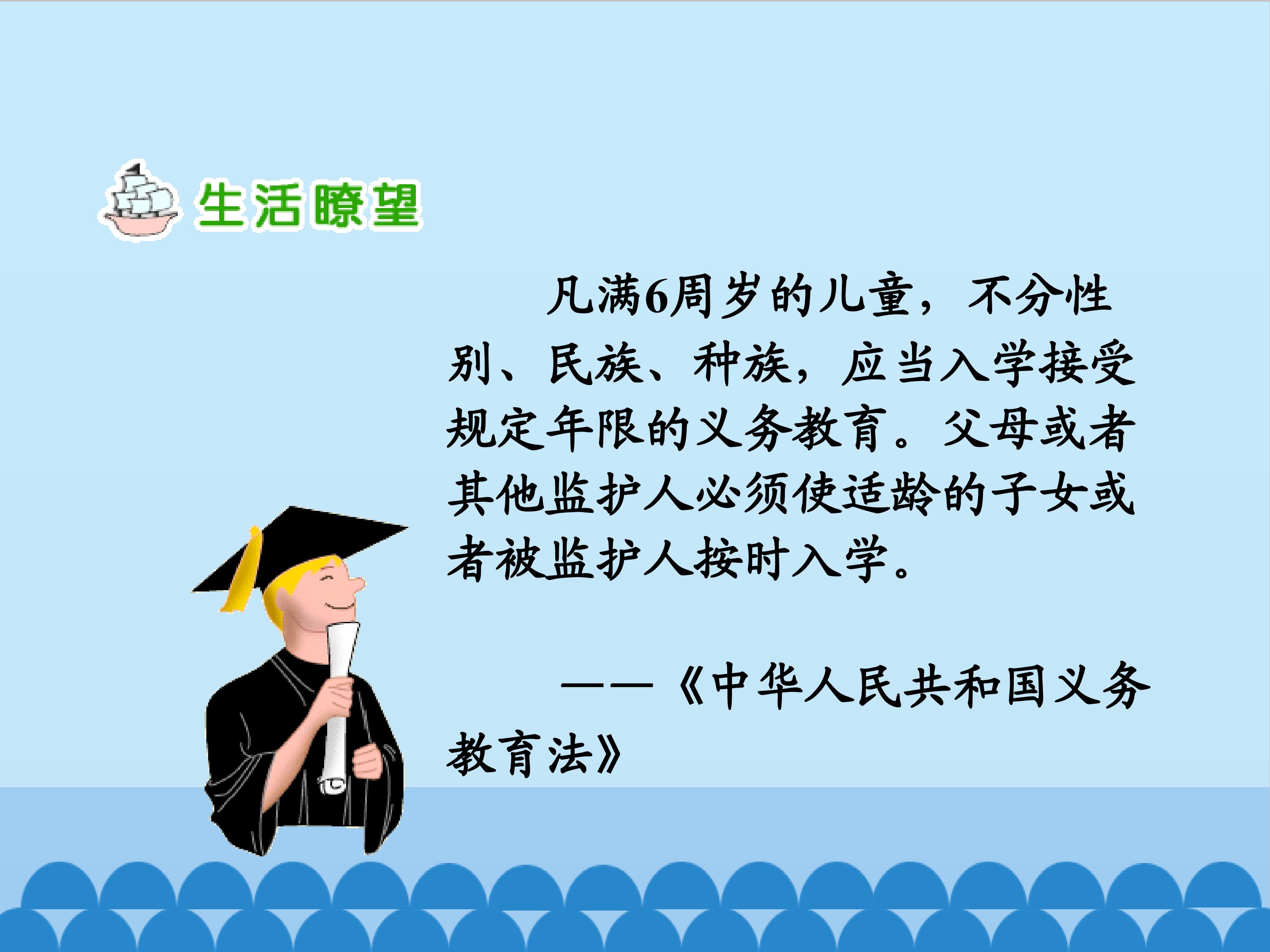 生活瞭望

凡满6周岁的儿童，不分性别、民族、种族，应当入学接受规定年限的义务教育。父母或者其他监护人必须使适龄的子女或者被监护人按时入学。

——《中华人民共和国义务教育法》